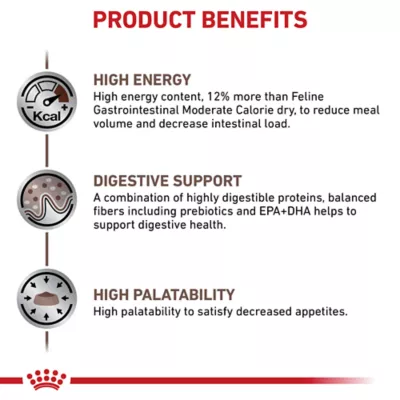 PRODUCT BENEFITS

Kcal

HIGH ENERGY
High energy content, 12% more than Feline Gastrointestinal Moderate Calorie dry, to reduce meal volume and decrease intestinal load.

DIGESTIVE SUPPORT
A combination of highly digestible proteins, balanced fibers including prebiotics and EPA+DHA helps to support digestive health.

HIGH PALATABILITY
High palatability to satisfy decreased appetites.